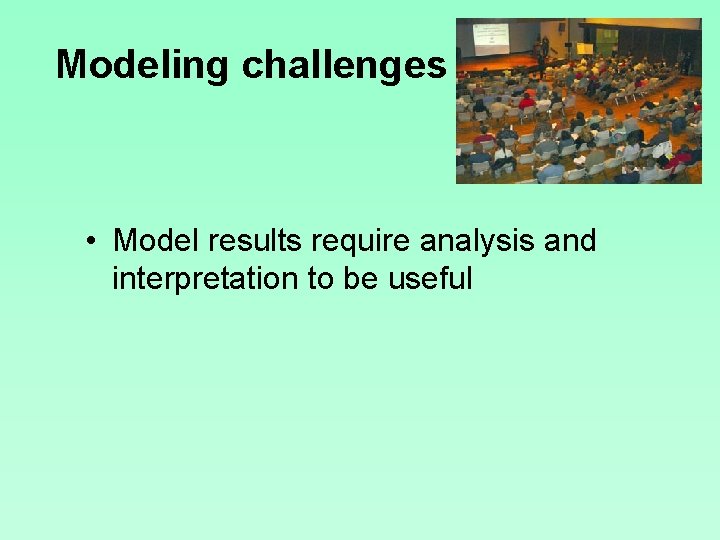 Modeling challenges

• Model results require analysis and interpretation to be useful